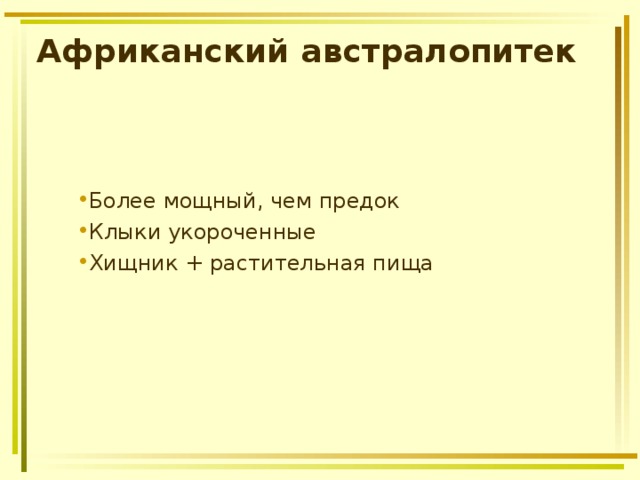 Африканский австралопитек

• Более мощный, чем предок
• Клыки укороченные
• Хищник + растительная пища